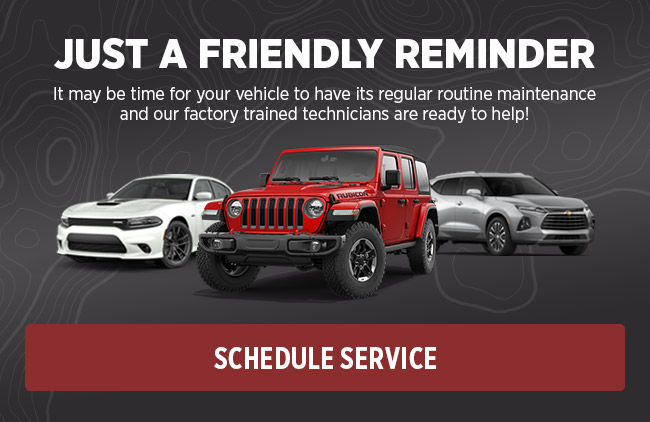 JUST A FRIENDLY REMINDER

It may be time for your vehicle to have its regular routine maintenance and our factory trained technicians are ready to help!

RUBICON

SCHEDULE SERVICE